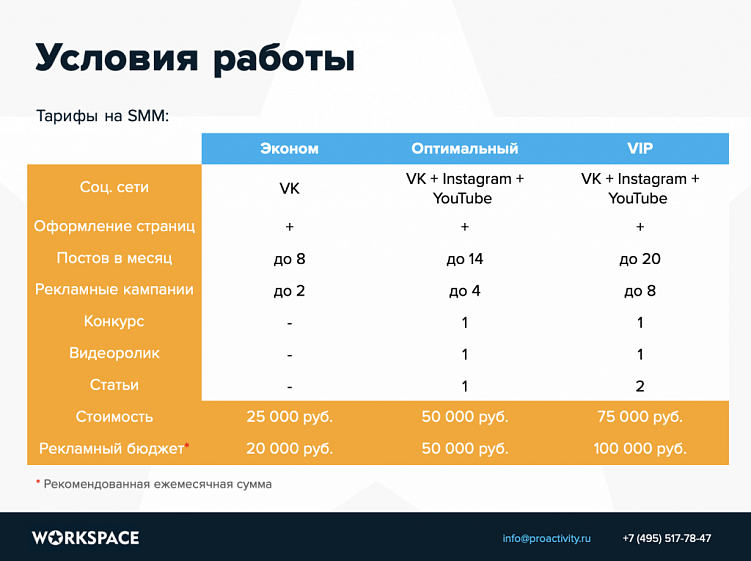 Условия работы

Тарифы на SMM:

| | Эконом | Оптимальный | VIP |
|---|---|---|---|
| Соц. сети | VK | VK + Instagram + YouTube | VK + Instagram + YouTube |
| Оформление страниц | + | + | + |
| Постов в месяц | до 8 | до 14 | до 20 |
| Рекламные кампании | до 2 | до 4 | до 8 |
| Конкурс | - | 1 | 1 |
| Видеоролик | - | 1 | 1 |
| Статьи | - | 1 | 2 |
| Стоимость | 25 000 руб. | 50 000 руб. | 75 000 руб. |
| Рекламный бюджет* | 20 000 руб. | 50 000 руб. | 100 000 руб. |

* Рекомендованная ежемесячная сумма

WORKSPACE info@proactivity.ru +7 (495) 517-78-47